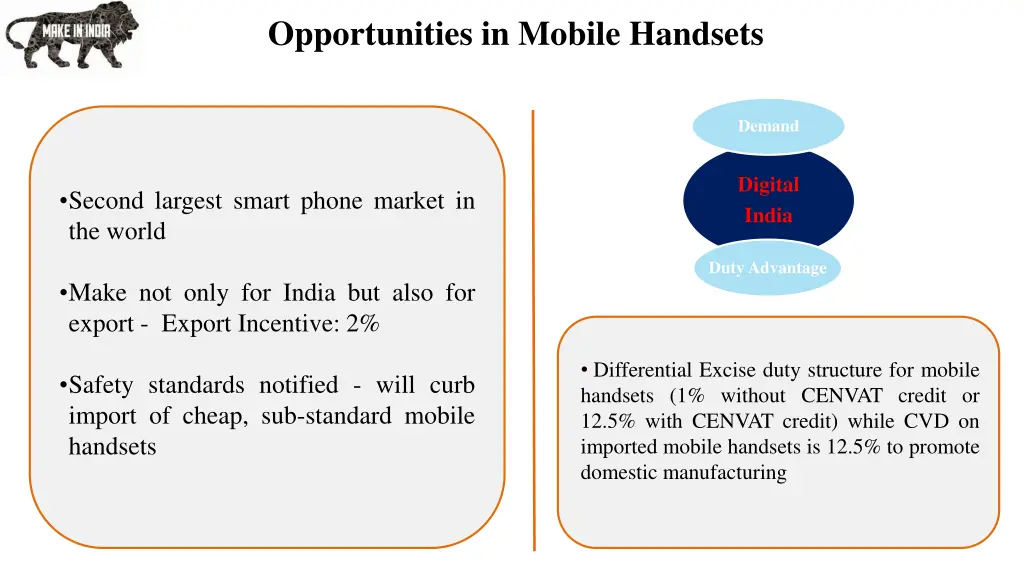 MAKE IN INDIA

Opportunities in Mobile Handsets

•Second largest smart phone market in the world

•Make not only for India but also for export - Export Incentive: 2%

•Safety standards notified - will curb import of cheap, sub-standard mobile handsets

Demand

Digital India

Duty Advantage

• Differential Excise duty structure for mobile handsets (1% without CENVAT credit or 12.5% with CENVAT credit) while CVD on imported mobile handsets is 12.5% to promote domestic manufacturing